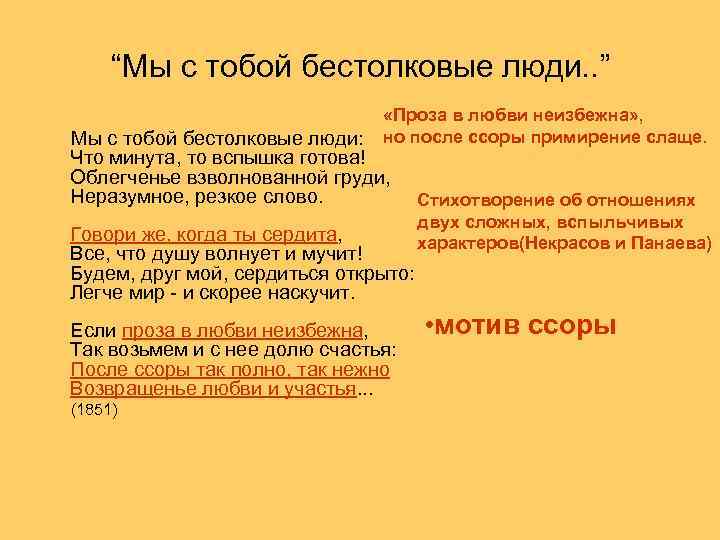 “Мы с тобой бестолковые люди..”

Мы с тобой бестолковые люди:
Что минута, то вспышка готова!
Облегченье взволнованной груди,
Неразумное, резкое слово.

Говори же, когда ты сердита,
Все, что душу волнует и мучит!
Будем, друг мой, сердиться открыто:
Легче мир - и скорее наскучит.

Если проза в любви неизбежна,
Так возьмем и с нее долю счастья:
После ссоры так полно, так нежно
Возвращенье любви и участья...
(1851)

«Проза в любви неизбежна»,
но после ссоры примирение слаще.

Стихотворение об отношениях двух сложных, вспыльчивых характеров(Некрасов и Панаева)

•мотив ссоры